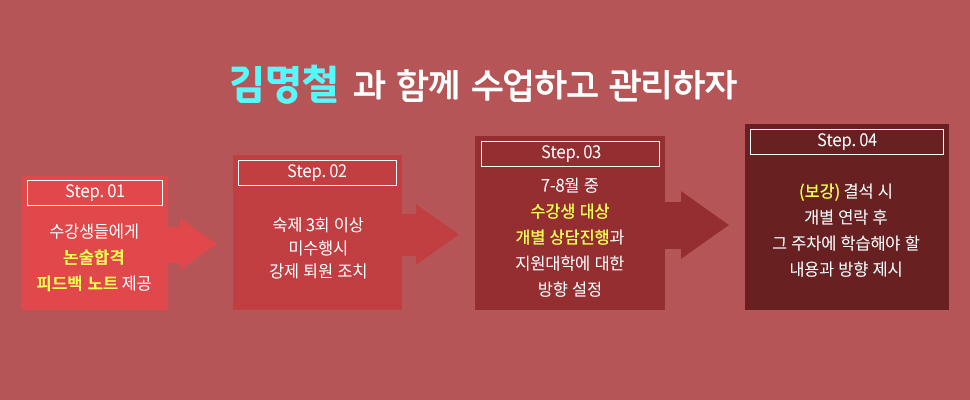 김명철 과 함께 수업하고 관리하자

Step. 01
수강생들에게
논술합격
피드백 노트 제공

Step. 02
숙제 3회 이상
미수행시
강제 퇴원 조치

Step. 03
7-8월 중
수강생 대상
개별 상담진행과
지원대학에 대한
방향 설정

Step. 04
(보강) 결석 시
개별 연락 후
그 주차에 학습해야 할
내용과 방향 제시